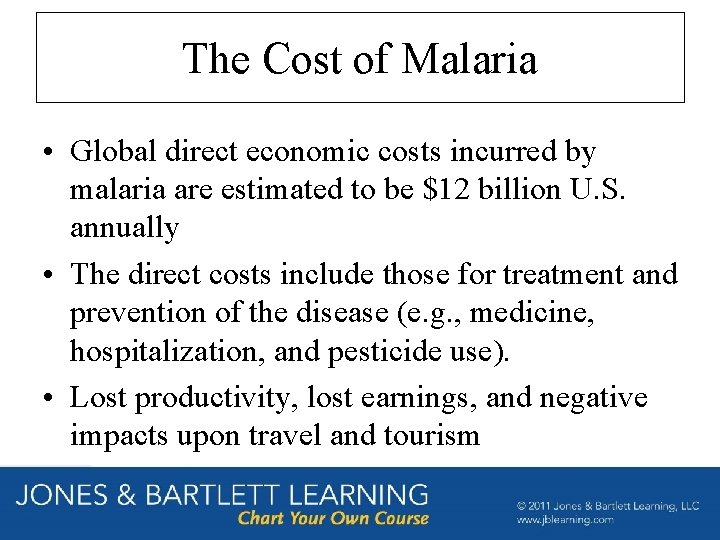 The Cost of Malaria

• Global direct economic costs incurred by malaria are estimated to be \$12 billion U.S. annually

• The direct costs include those for treatment and prevention of the disease (e.g., medicine, hospitalization, and pesticide use).

• Lost productivity, lost earnings, and negative impacts upon travel and tourism

JONES & BARTLETT LEARNING
Chart Your Own Course

© 2011 Jones & Bartlett Learning, LLC
www.jblearning.com